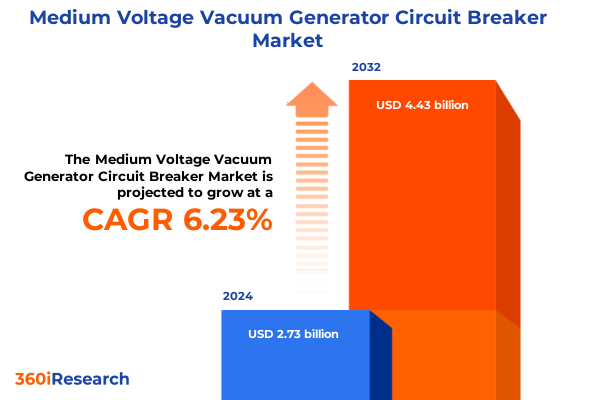 Medium Voltage Vacuum Generator Circuit Breaker Market

2032

USD 4.43 billion

The Medium Voltage Vacuum Generator Circuit Breaker Market is projected to grow at a

CAGR 6.23%

2024

USD 2.73 billion

360iResearch